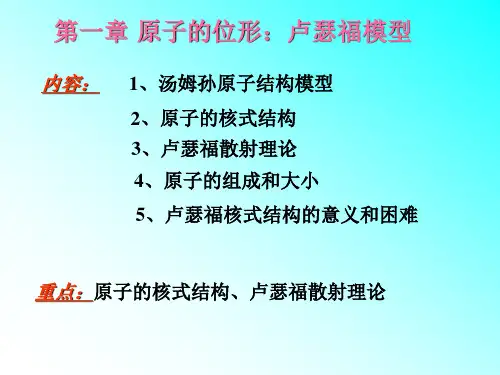 第一章 原子的位形：卢瑟福模型

内容：　1、汤姆孙原子结构模型

2、原子的核式结构

3、卢瑟福散射理论

4、原子的组成和大小

5、卢瑟福核式结构的意义和困难

重点：原子的核式结构、卢瑟福散射理论